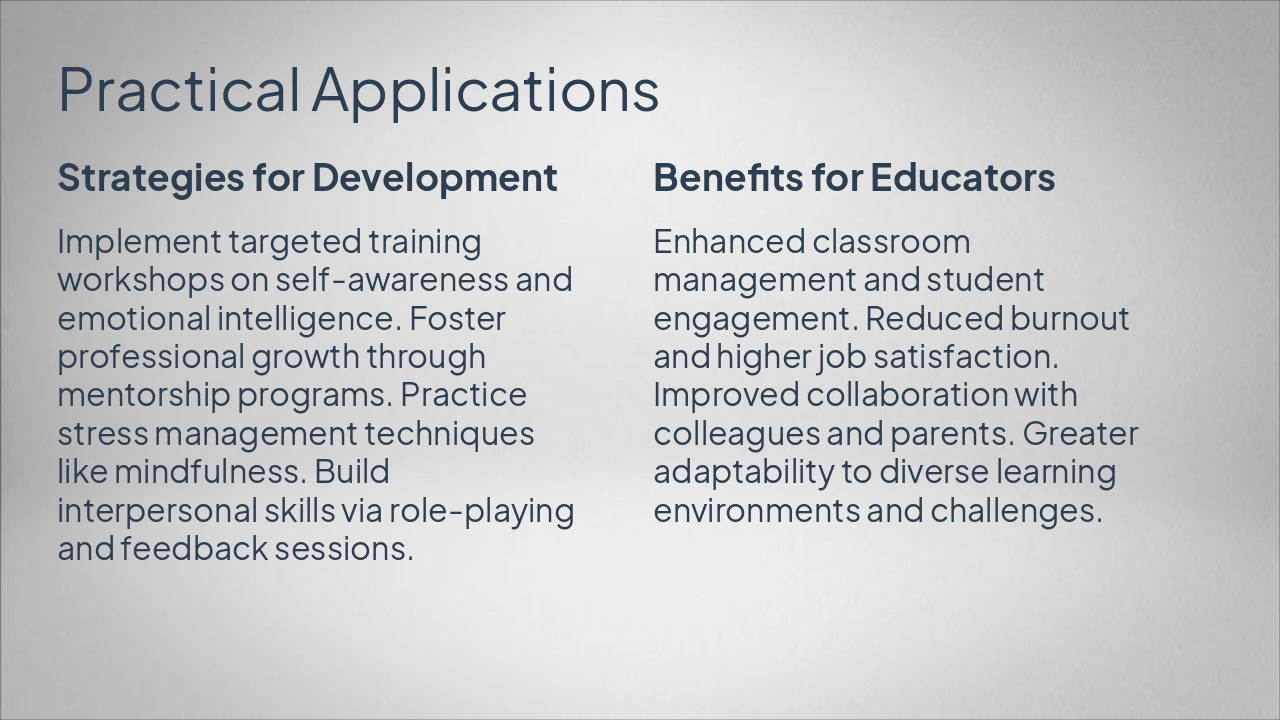 Practical Applications

Strategies for Development

Implement targeted training workshops on self-awareness and emotional intelligence. Foster professional growth through mentorship programs. Practice stress management techniques like mindfulness. Build interpersonal skills via role-playing and feedback sessions.

Benefits for Educators

Enhanced classroom management and student engagement. Reduced burnout and higher job satisfaction. Improved collaboration with colleagues and parents. Greater adaptability to diverse learning environments and challenges.